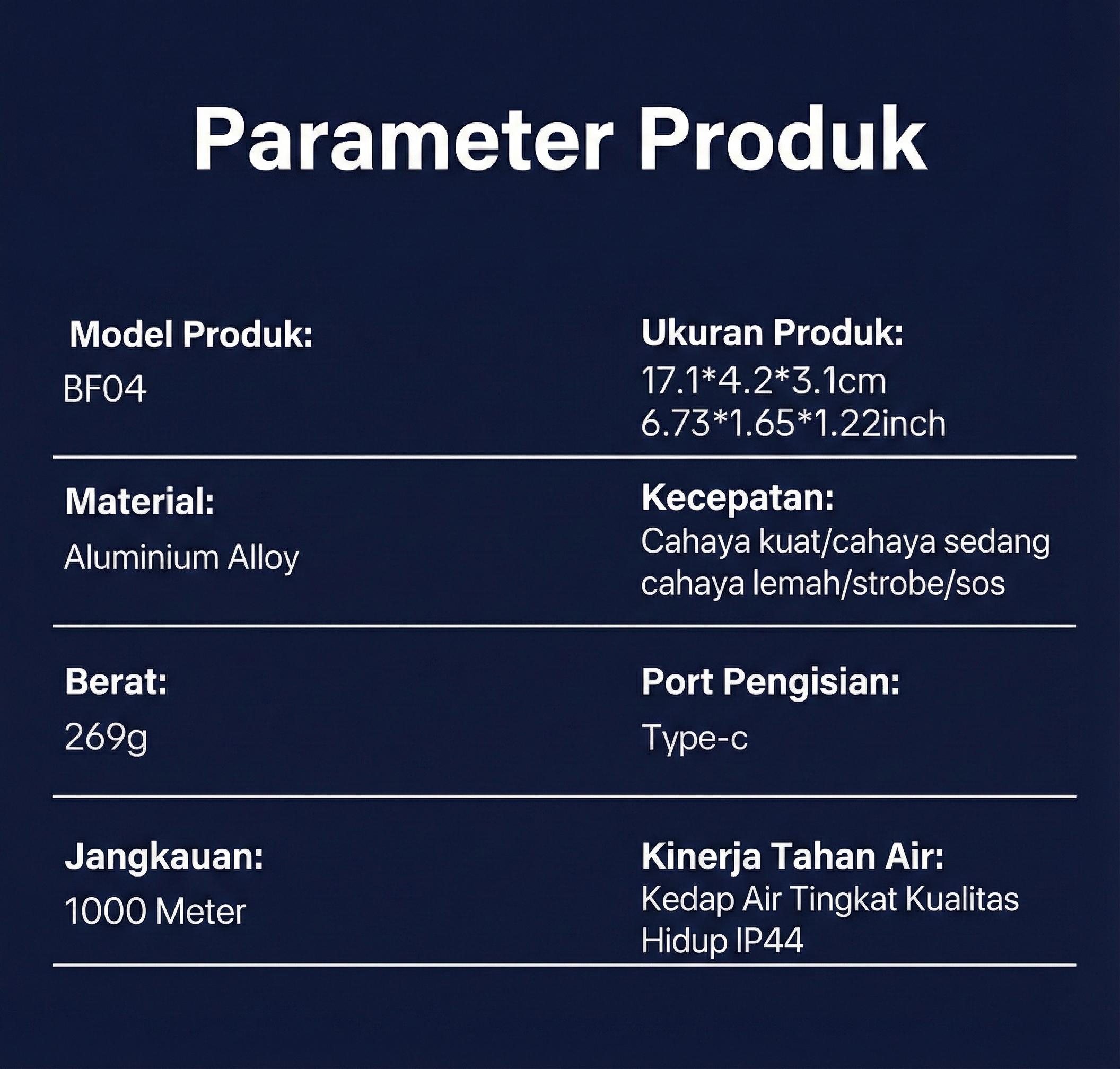 Parameter Produk

Model Produk:
BF04

Ukuran Produk:
17.1*4.2*3.1cm
6.73*1.65*1.22inch

Material:
Aluminium Alloy

Kecepatan:
Cahaya kuat/cahaya sedang
cahaya lemah/strobe/sos

Berat:
269g

Port Pengisian:
Type-c

Jangkauan:
1000 Meter

Kinerja Tahan Air:
Kedap Air Tingkat Kualitas
Hidup IP44